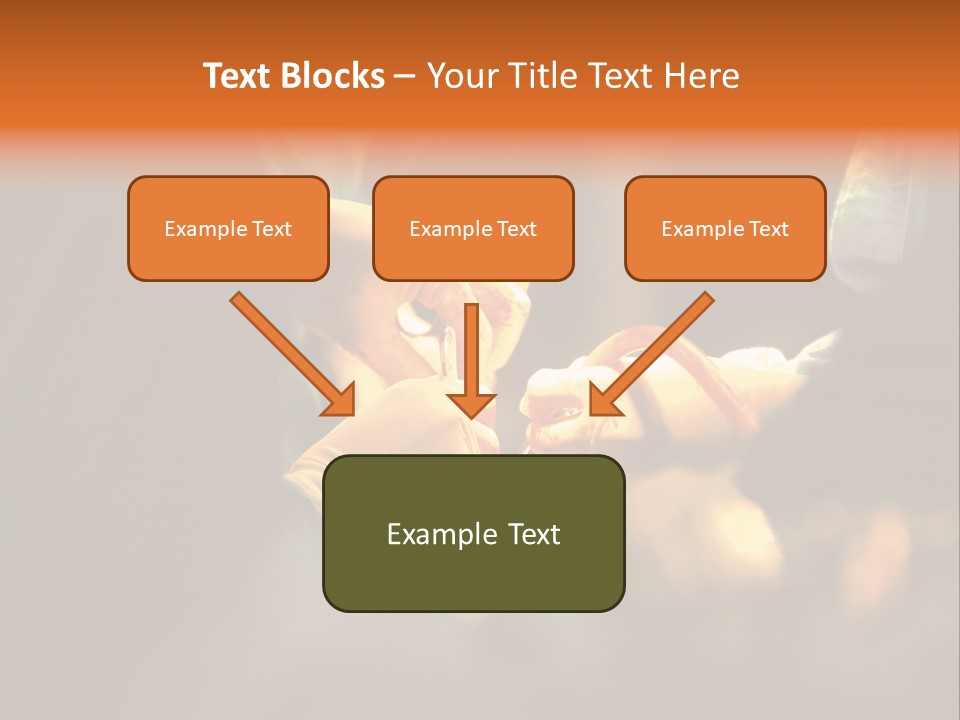 Text Blocks – Your Title Text Here

Example Text

Example Text

Example Text

Example Text